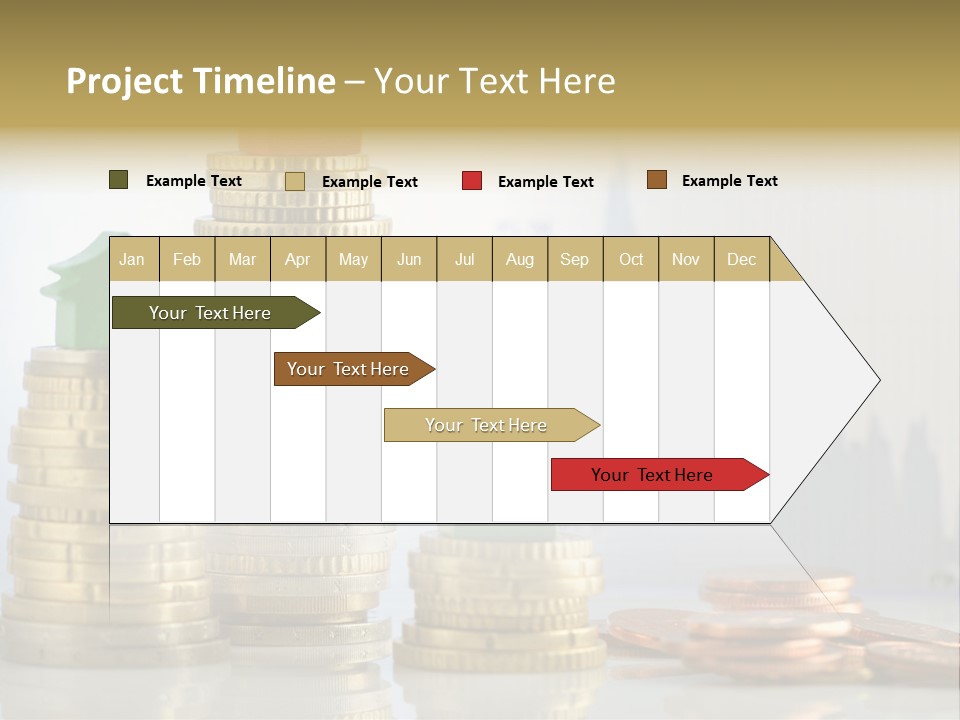 Project Timeline – Your Text Here

Example Text
Example Text
Example Text
Example Text

| Jan | Feb | Mar | Apr | May | Jun | Jul | Aug | Sep | Oct | Nov | Dec |
|---|---|---|---|---|---|---|---|---|---|---|---|

Your Text Here
Your Text Here
Your Text Here
Your Text Here